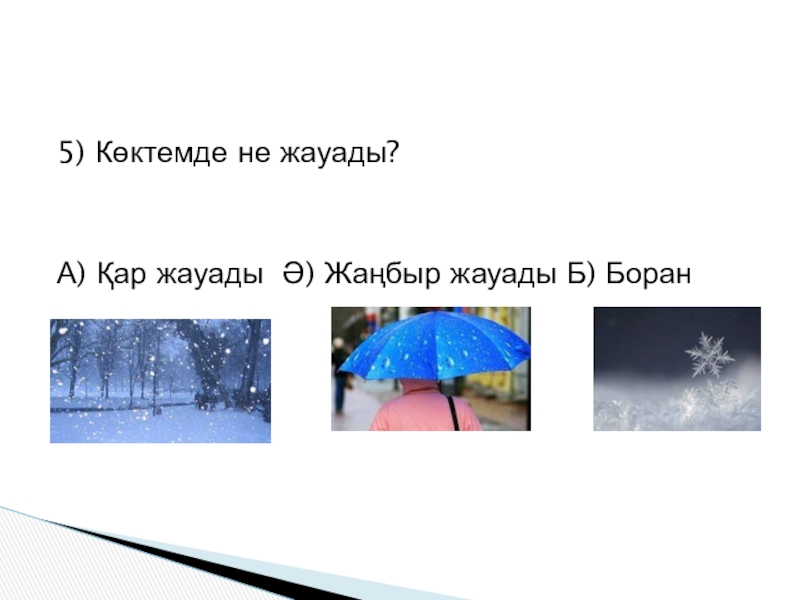 5) Көктемде не жауады?

А) Қар жауады  Ә) Жаңбыр жауады Б) Боран